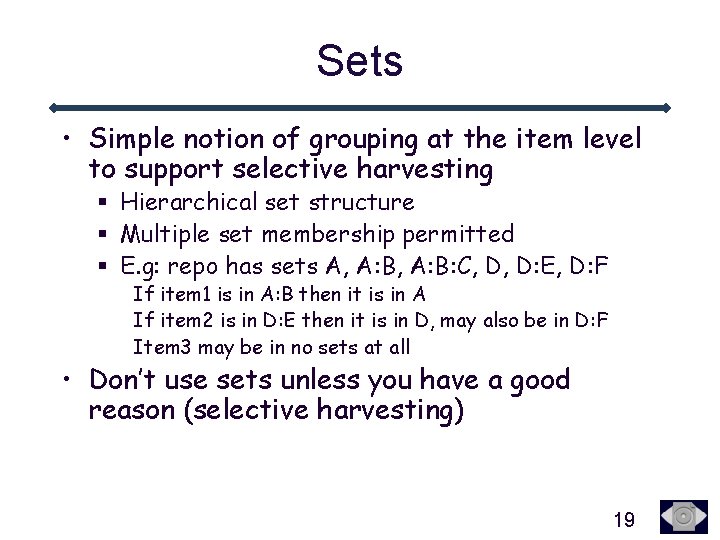 Sets

• Simple notion of grouping at the item level to support selective harvesting
 ▪ Hierarchical set structure
 ▪ Multiple set membership permitted
 ▪ E.g: repo has sets A, A:B, A:B:C, D, D:E, D:F
  If item1 is in A:B then it is in A
  If item2 is in D:E then it is in D, may also be in D:F
  Item3 may be in no sets at all
• Don't use sets unless you have a good reason (selective harvesting)

19